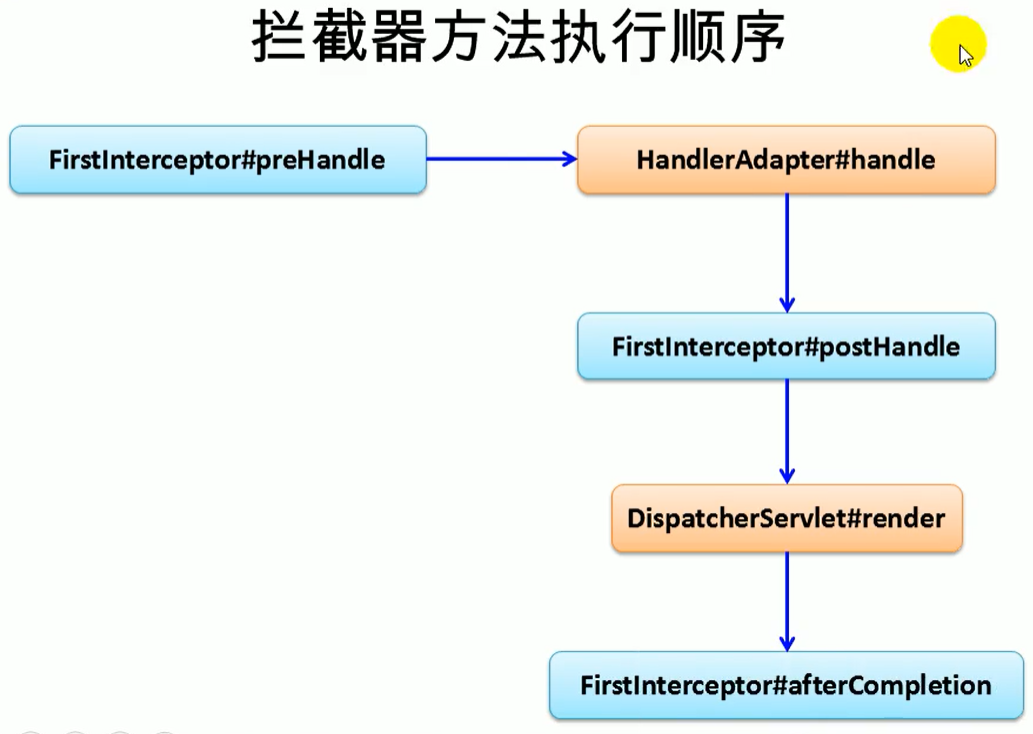 拦截器方法执行顺序

FirstInterceptor#preHandle

HandlerAdapter#handle

FirstInterceptor#postHandle

DispatcherServlet#render

FirstInterceptor#afterCompletion